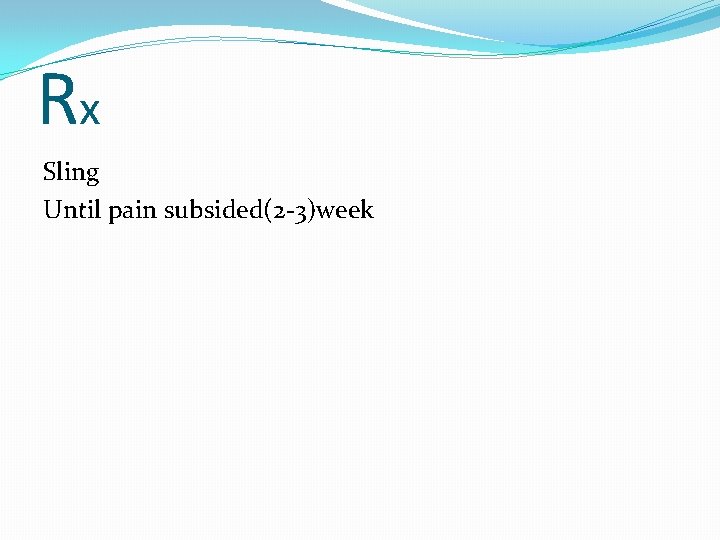 Rx

Sling
Until pain subsided(2-3)week